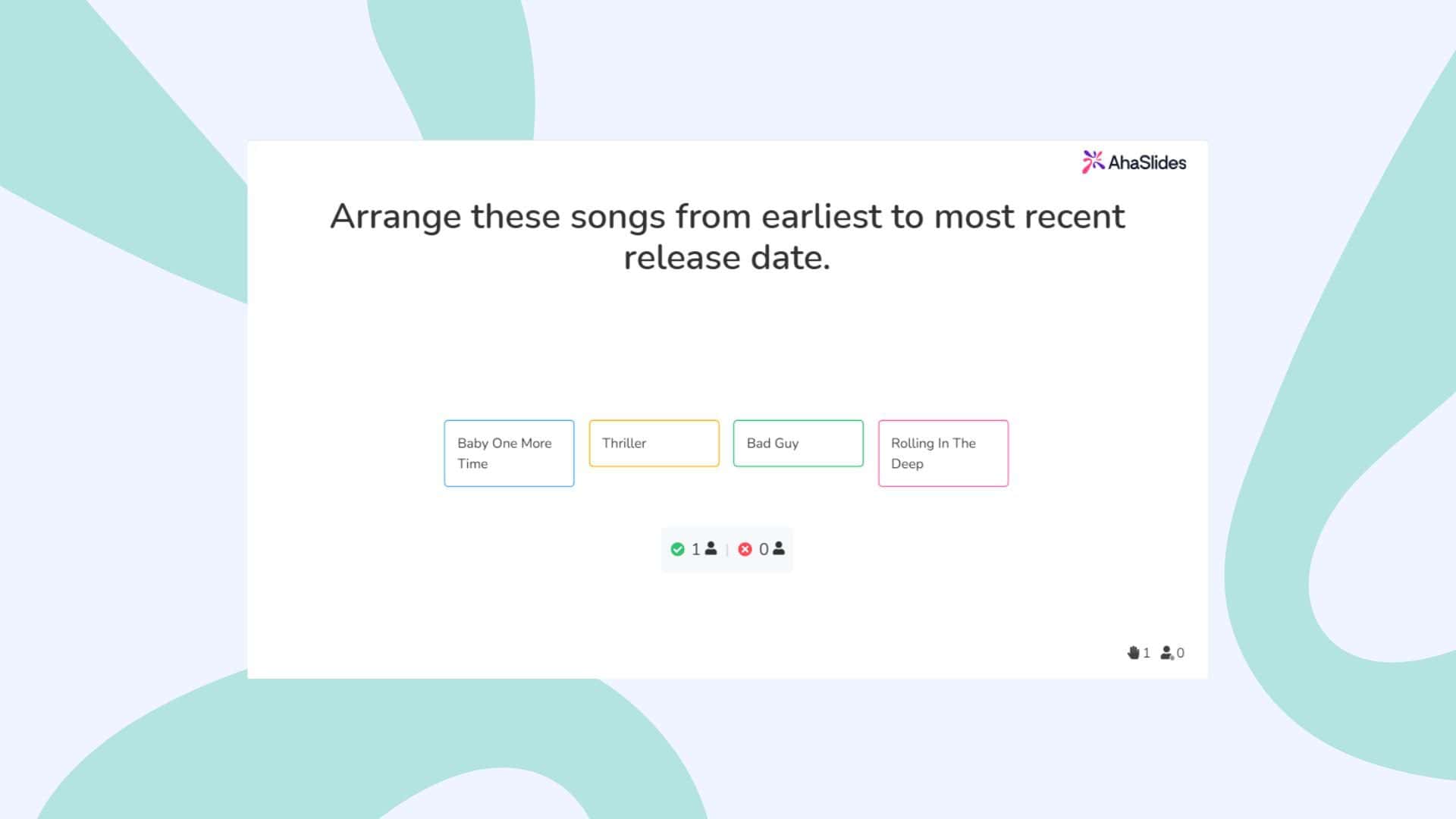 AhaSlides

Arrange these songs from earliest to most recent release date.

Baby One More Time

Thriller

Bad Guy

Rolling In The Deep

1 | 0

1 0